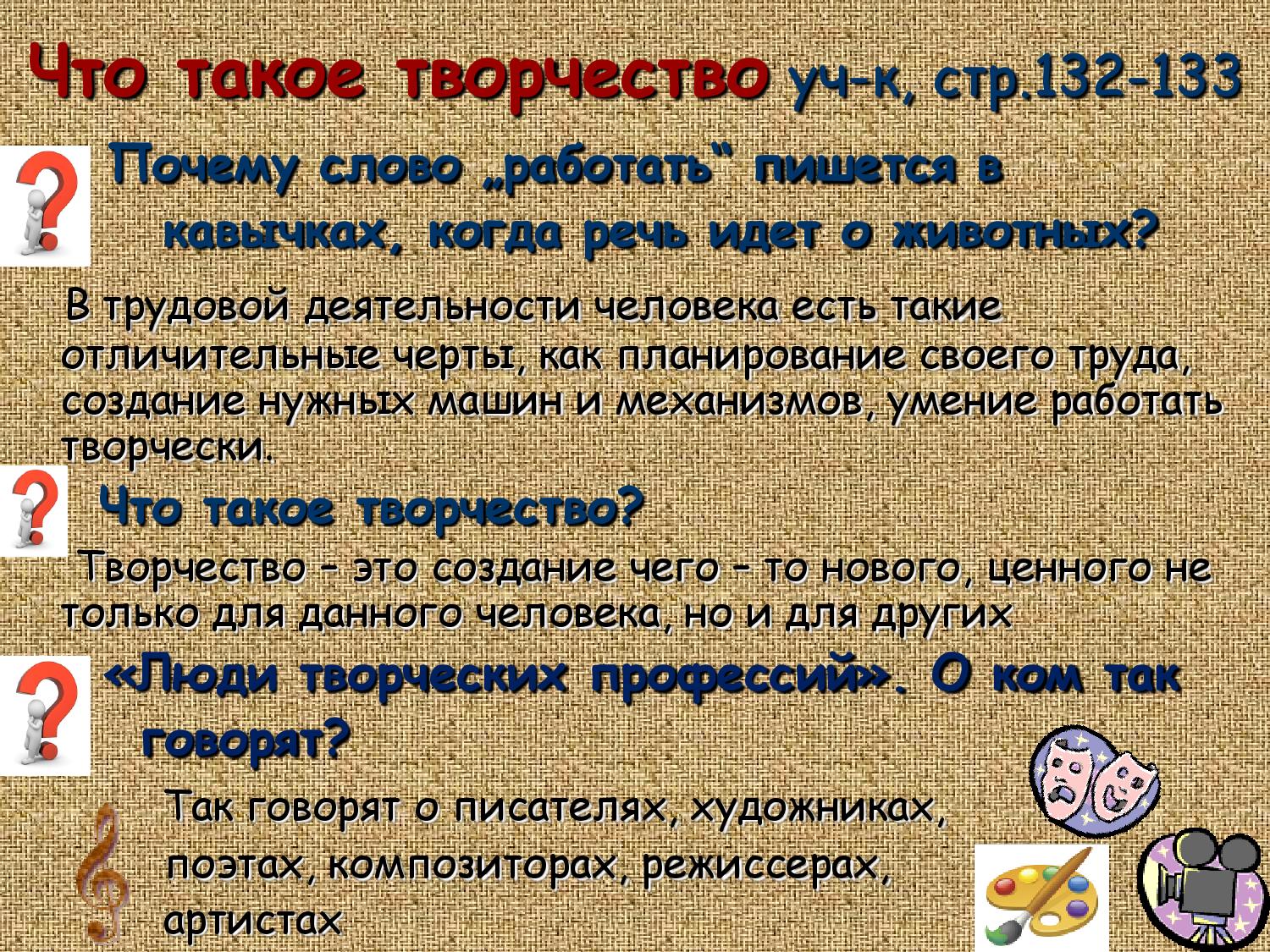 Что такое творчество уч-к, стр.132-133

Почему слово „работать“ пишется в кавычках, когда речь идет о животных?

В трудовой деятельности человека есть такие отличительные черты, как планирование своего труда, создание нужных машин и механизмов, умение работать творчески.

Что такое творчество?

Творчество – это создание чего – то нового, ценного не только для данного человека, но и для других

«Люди творческих профессий». О ком так говорят?

Так говорят о писателях, художниках, поэтах, композиторах, режиссерах, артистах